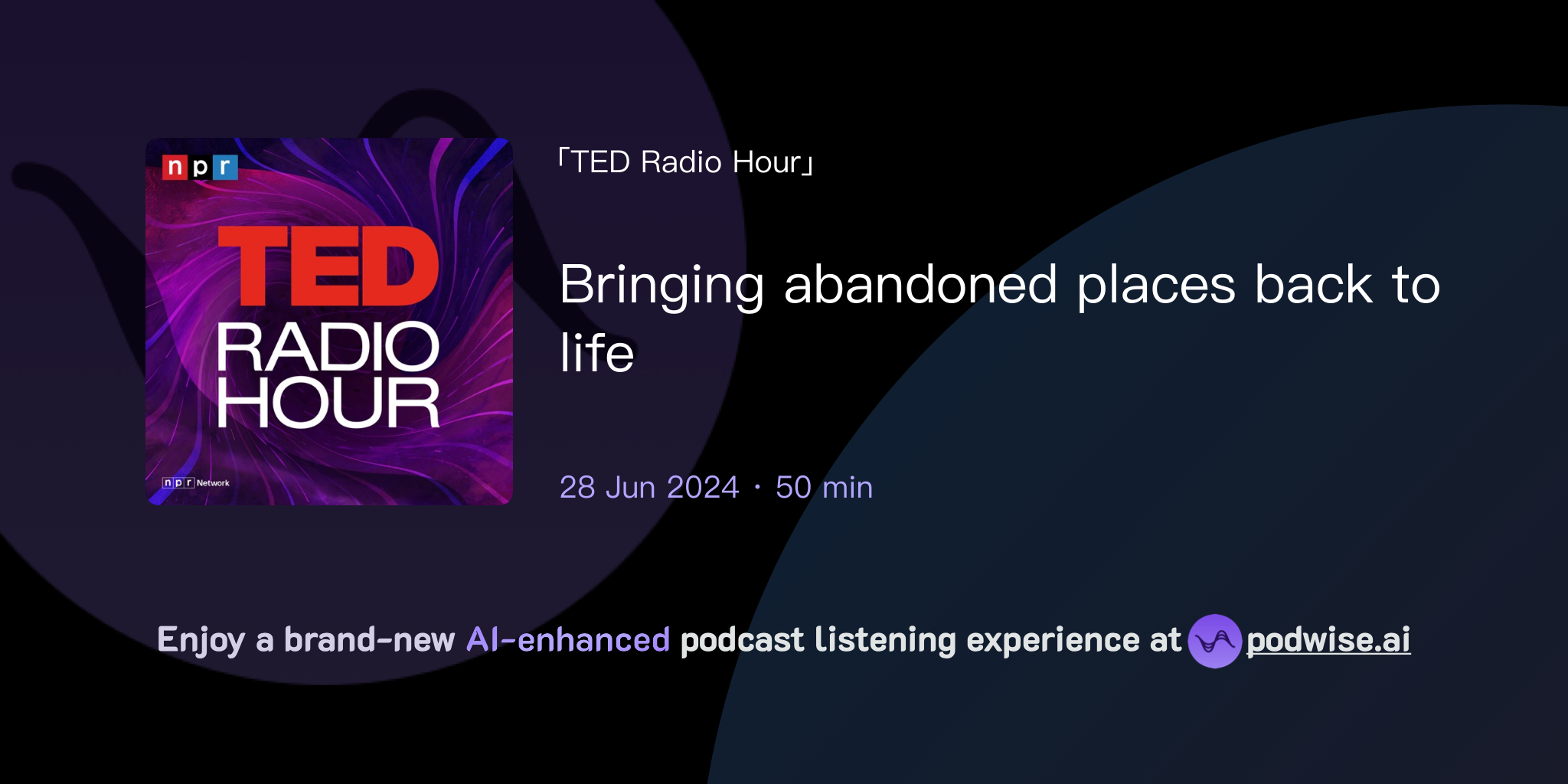 npr

TED
RADIO
HOUR

npr Network

「TED Radio Hour」

Bringing abandoned places back to life

28 Jun 2024 · 50 min

Enjoy a brand-new AI-enhanced podcast listening experience at podwise.ai